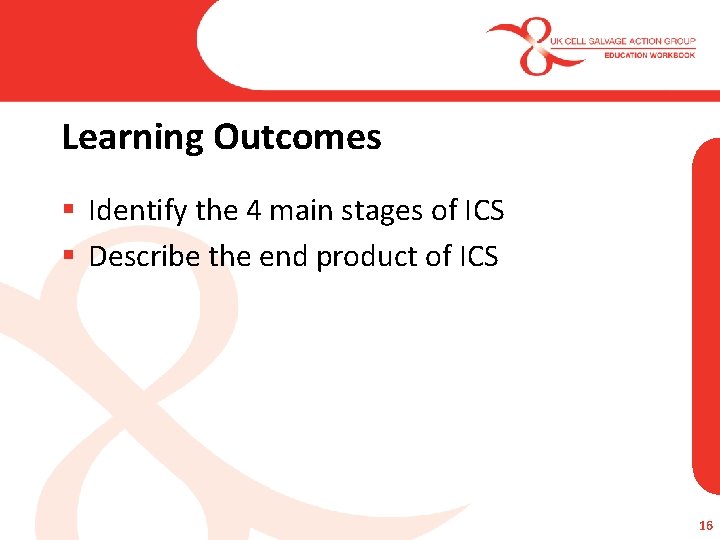 UK CELL SALVAGE ACTION GROUP
EDUCATION WORKBOOK

Learning Outcomes

▪ Identify the 4 main stages of ICS
▪ Describe the end product of ICS

16